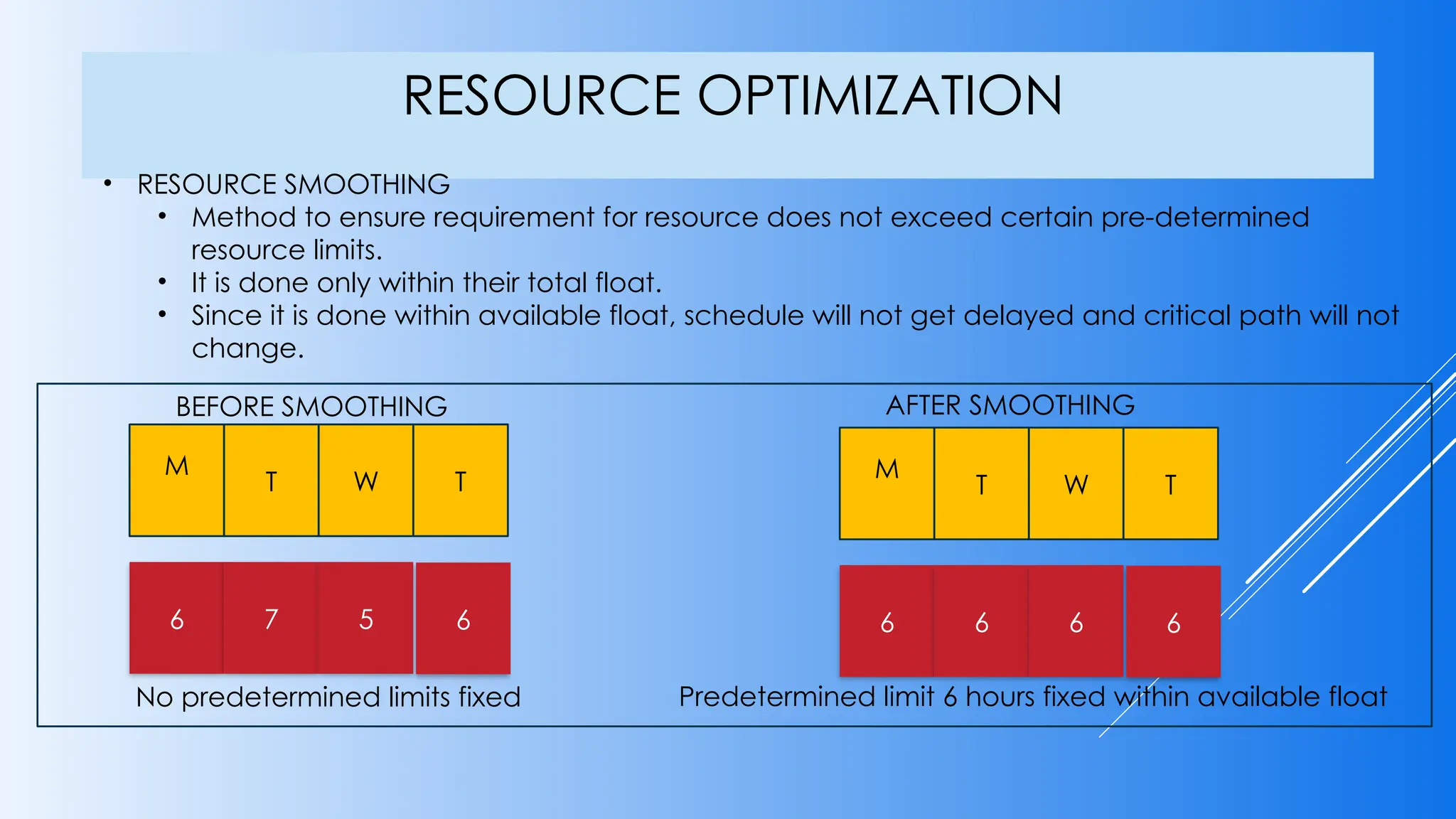 RESOURCE OPTIMIZATION

• RESOURCE SMOOTHING
• Method to ensure requirement for resource does not exceed certain pre-determined resource limits.
• It is done only within their total float.
• Since it is done within available float, schedule will not get delayed and critical path will not change.

BEFORE SMOOTHING

| M | T | W | T |
|---|---|---|---|
| 6 | 7 | 5 | 6 |

No predetermined limits fixed

AFTER SMOOTHING

| M | T | W | T |
|---|---|---|---|
| 6 | 6 | 6 | 6 |

Predetermined limit 6 hours fixed within available float